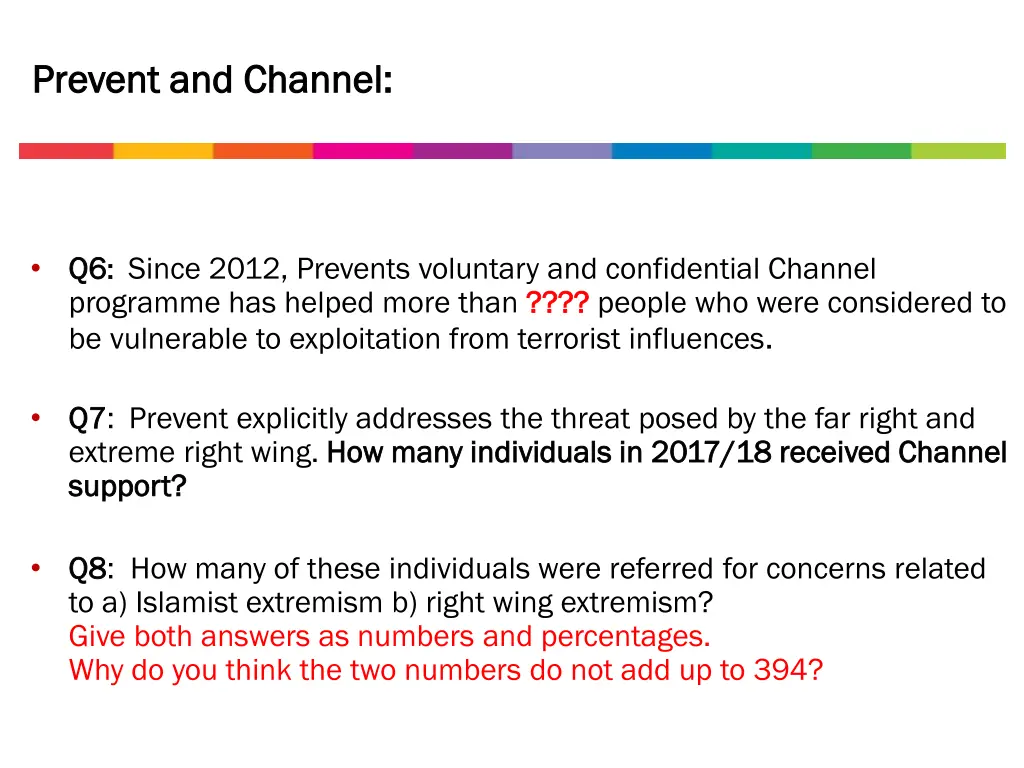 Prevent and Channel:

• Q6: Since 2012, Prevents voluntary and confidential Channel programme has helped more than ???? people who were considered to be vulnerable to exploitation from terrorist influences.

• Q7: Prevent explicitly addresses the threat posed by the far right and extreme right wing. How many individuals in 2017/18 received Channel support?

• Q8: How many of these individuals were referred for concerns related to a) Islamist extremism b) right wing extremism?
Give both answers as numbers and percentages.
Why do you think the two numbers do not add up to 394?